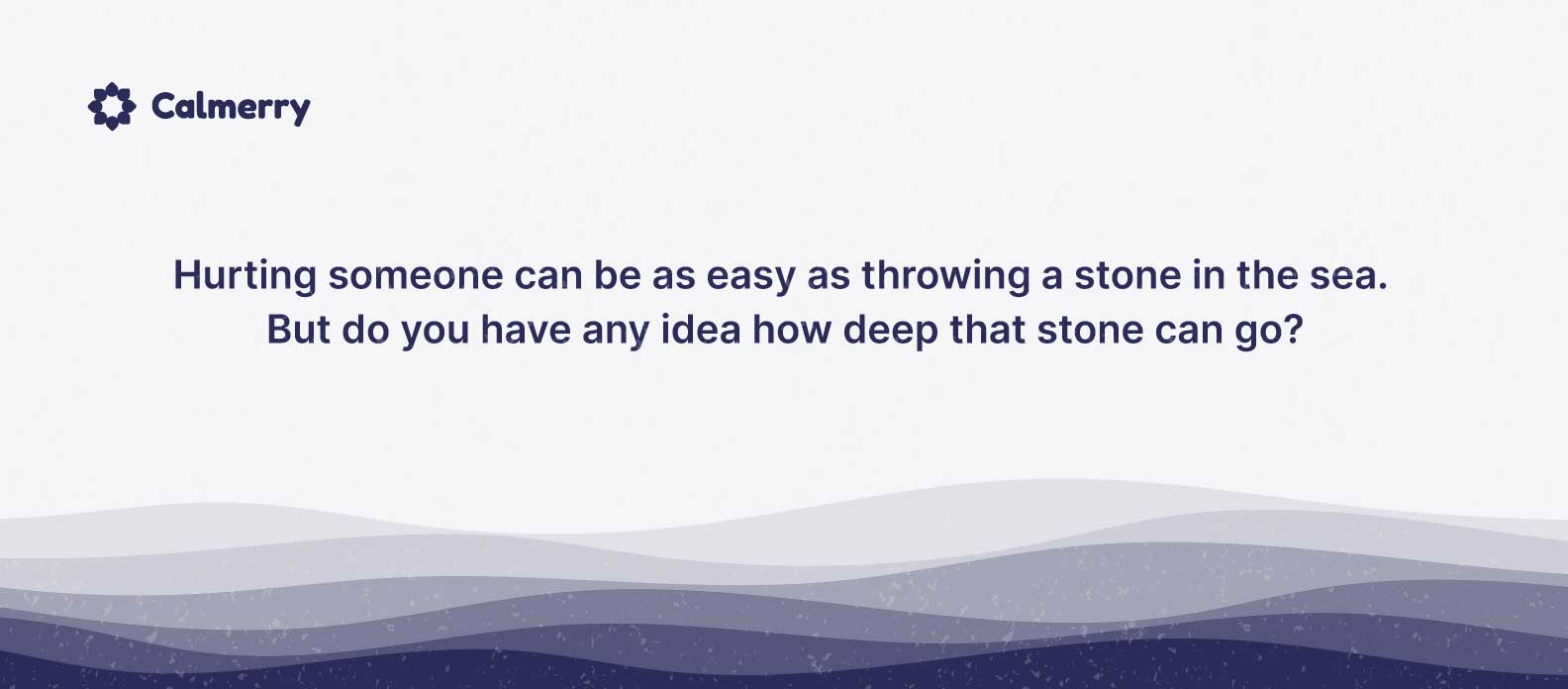 Calmerry

Hurting someone can be as easy as throwing a stone in the sea. But do you have any idea how deep that stone can go?